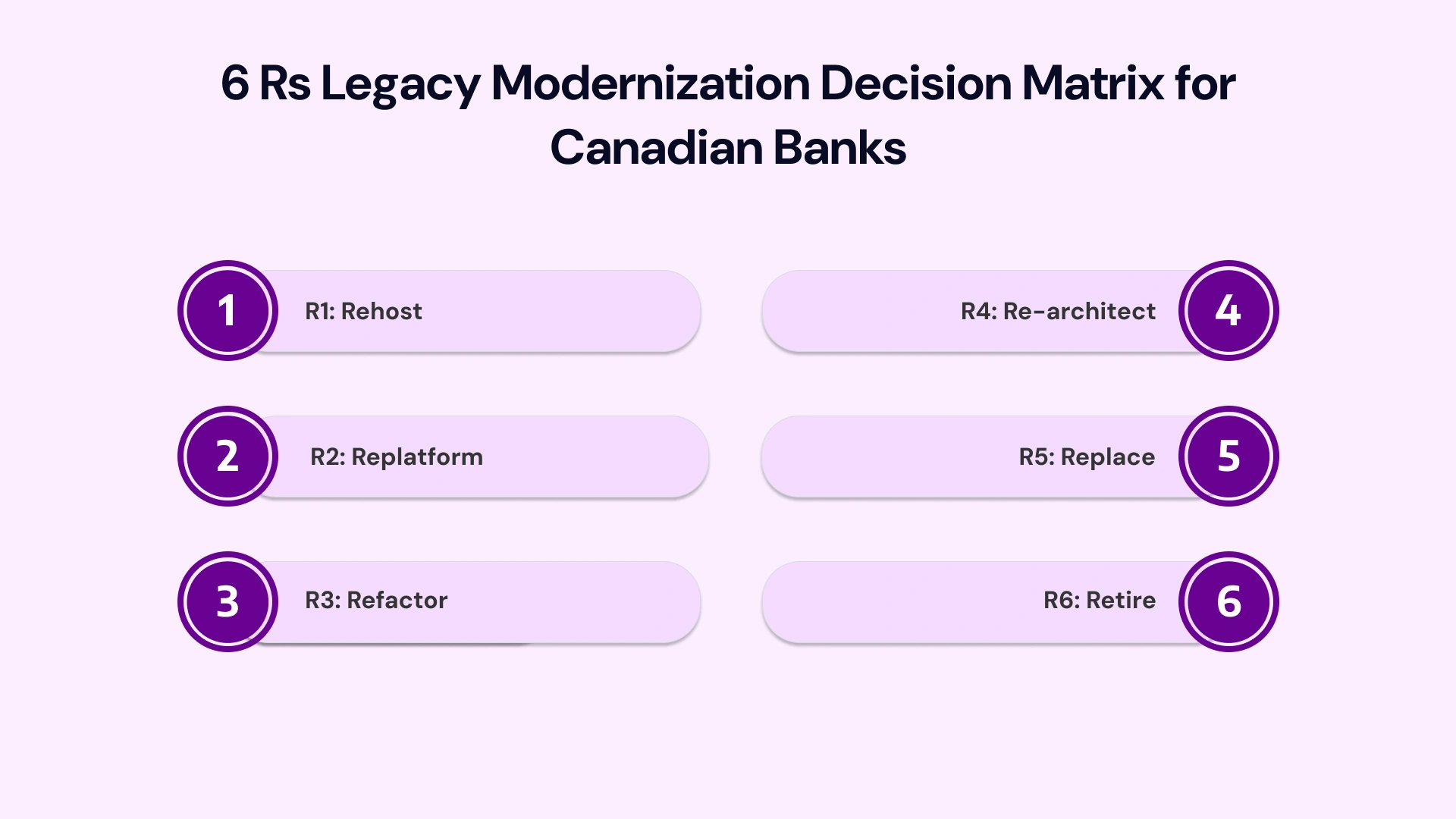 6 Rs Legacy Modernization Decision Matrix for Canadian Banks

1 R1: Rehost

2 R2: Replatform

3 R3: Refactor

R4: Re-architect 4

R5: Replace 5

R6: Retire 6